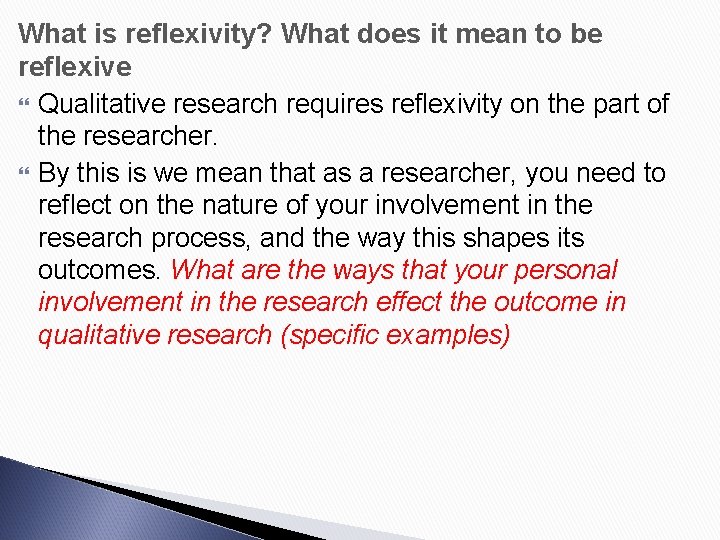 What is reflexivity? What does it mean to be reflexive

Qualitative research requires reflexivity on the part of the researcher.

By this is we mean that as a researcher, you need to reflect on the nature of your involvement in the research process, and the way this shapes its outcomes. What are the ways that your personal involvement in the research effect the outcome in qualitative research (specific examples)